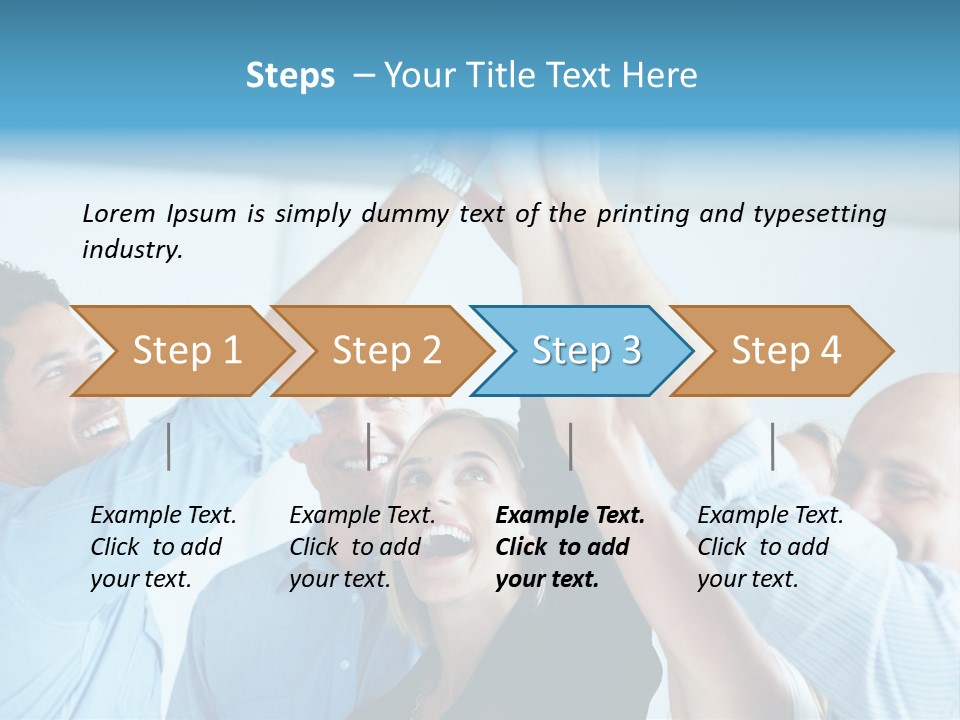 Steps – Your Title Text Here

Lorem Ipsum is simply dummy text of the printing and typesetting industry.

Step 1

Step 2

Step 3

Step 4

Example Text. Click to add your text.

Example Text. Click to add your text.

Example Text. Click to add your text.

Example Text. Click to add your text.